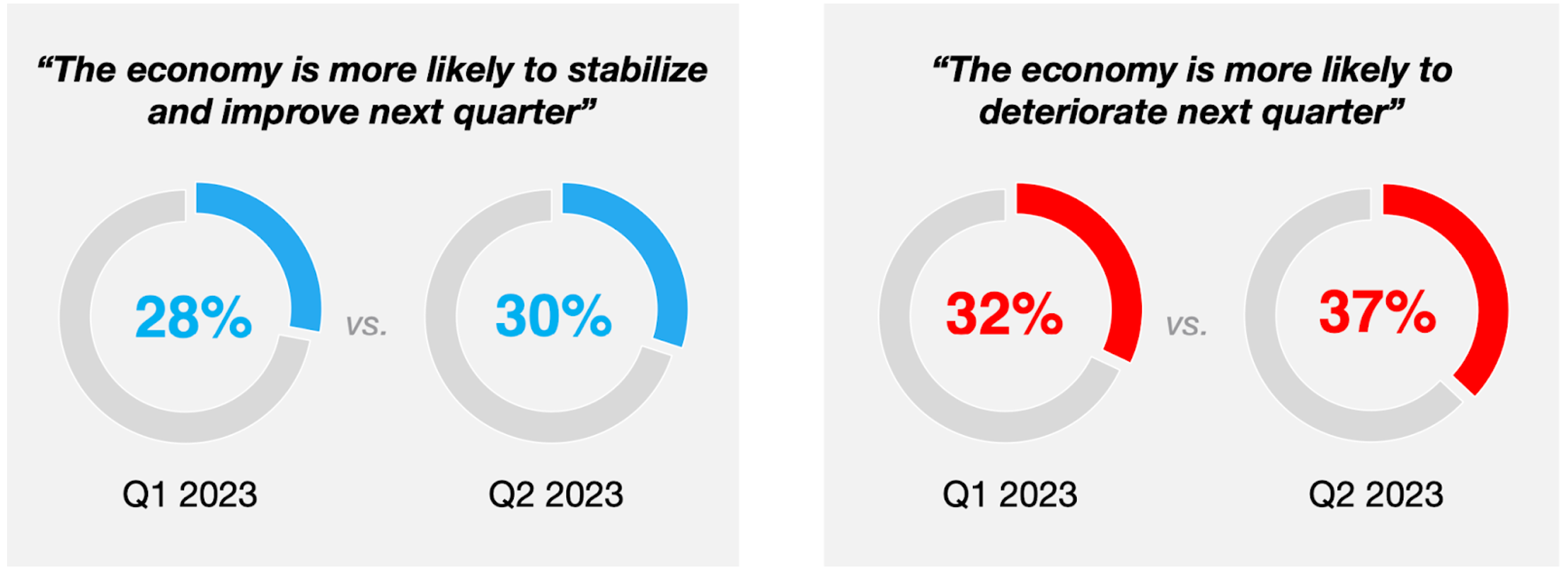 “The economy is more likely to stabilize and improve next quarter”

28%

vs.

30%

Q1 2023

Q2 2023

“The economy is more likely to deteriorate next quarter”

32%

vs.

37%

Q1 2023

Q2 2023